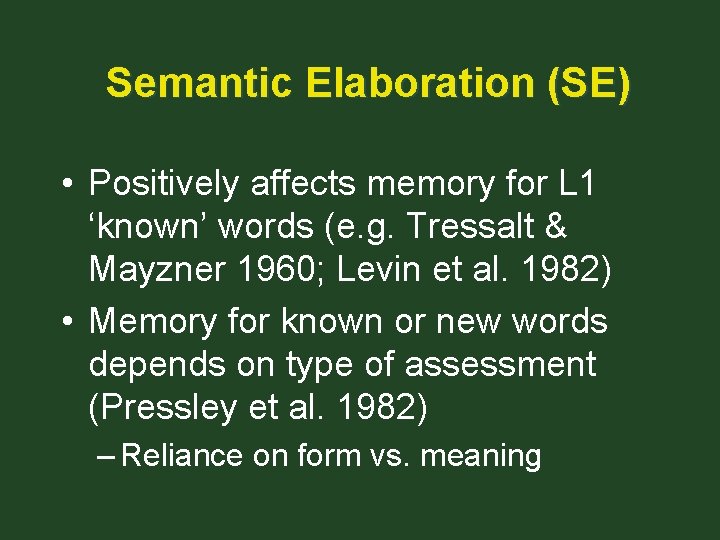 Semantic Elaboration (SE)

• Positively affects memory for L1 ‘known’ words (e.g. Tressalt & Mayzner 1960; Levin et al. 1982)
• Memory for known or new words depends on type of assessment (Pressley et al. 1982)
– Reliance on form vs. meaning